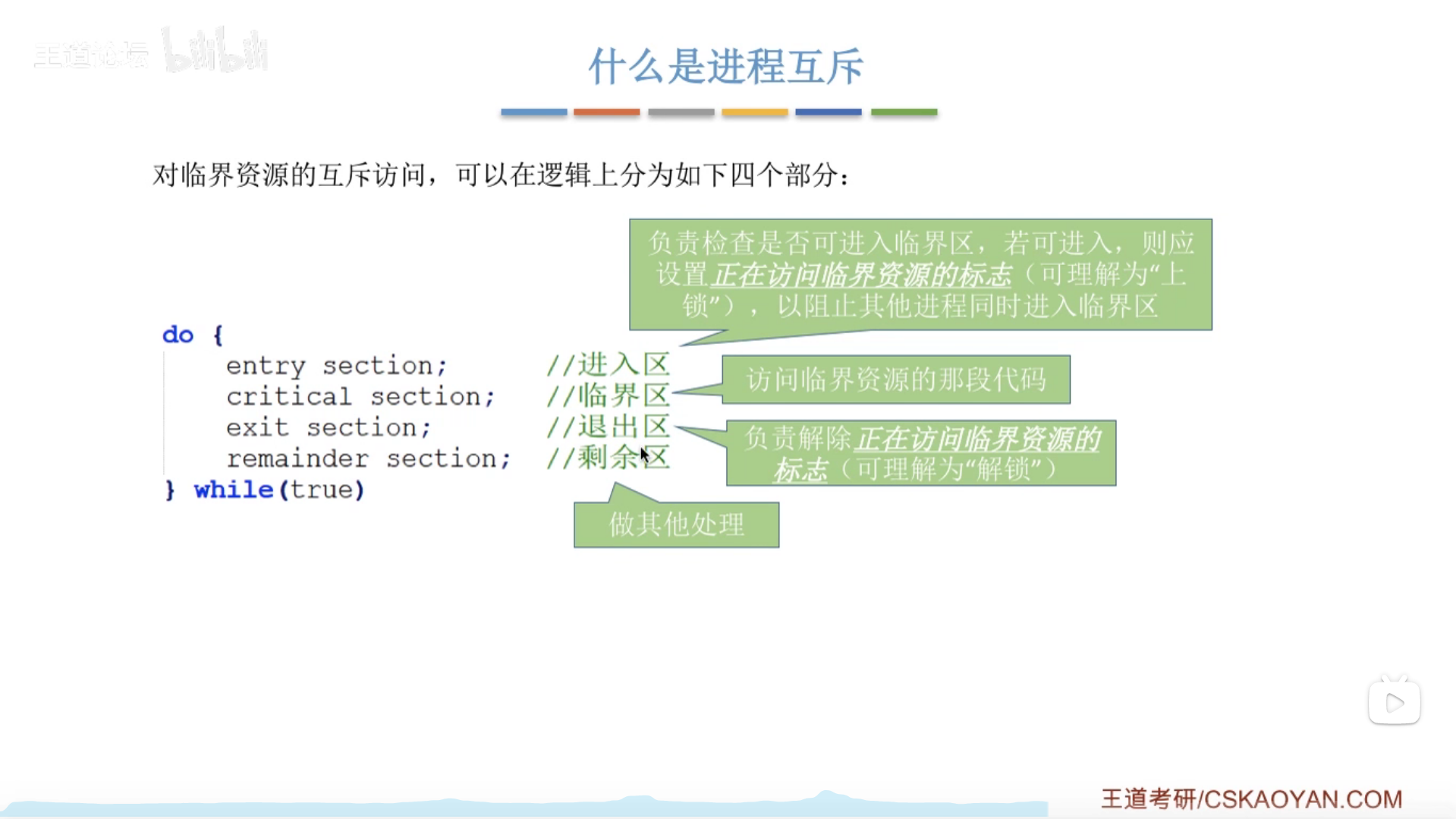 王道论坛 bilibili

什么是进程互斥

对临界资源的互斥访问，可以在逻辑上分为如下四个部分：

负责检查是否可进入临界区，若可进入，则应设置正在访问临界资源的标志（可理解为“上锁”），以阻止其他进程同时进入临界区

do {
    entry section;        //进入区
    critical section;     //临界区
    exit section;         //退出区
    remainder section;    //剩余区
} while(true)

访问临界资源的那段代码

负责解除正在访问临界资源的标志（可理解为“解锁”）

做其他处理

王道考研/CSKAOYAN.COM